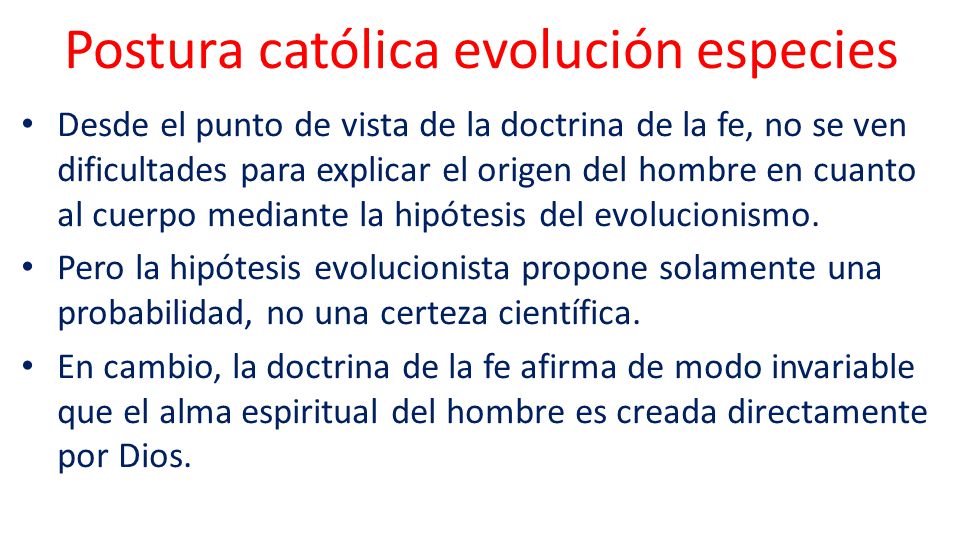 Postura católica evolución especies

• Desde el punto de vista de la doctrina de la fe, no se ven dificultades para explicar el origen del hombre en cuanto al cuerpo mediante la hipótesis del evolucionismo.

• Pero la hipótesis evolucionista propone solamente una probabilidad, no una certeza científica.

• En cambio, la doctrina de la fe afirma de modo invariable que el alma espiritual del hombre es creada directamente por Dios.